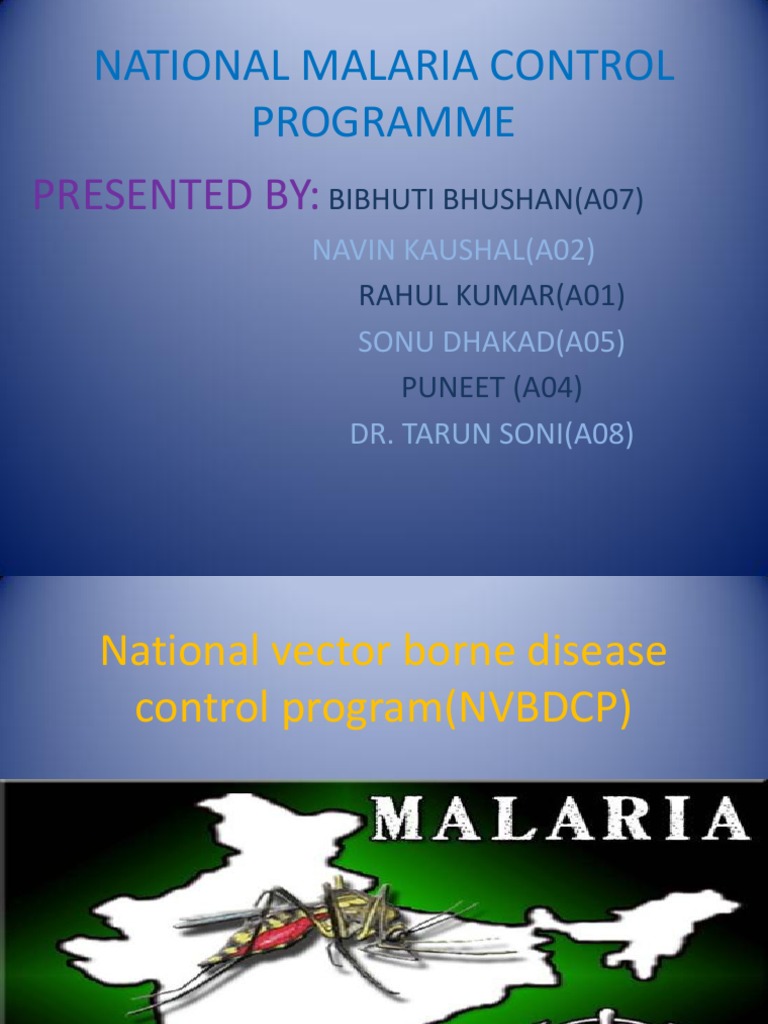 NATIONAL MALARIA CONTROL PROGRAMME

PRESENTED BY: BIBHUTI BHUSHAN(A07)

NAVIN KAUSHAL(A02)

RAHUL KUMAR(A01)

SONU DHAKAD(A05)

PUNEET (A04)

DR. TARUN SONI(A08)

National vector borne disease control program(NVBDCP)

MALARIA